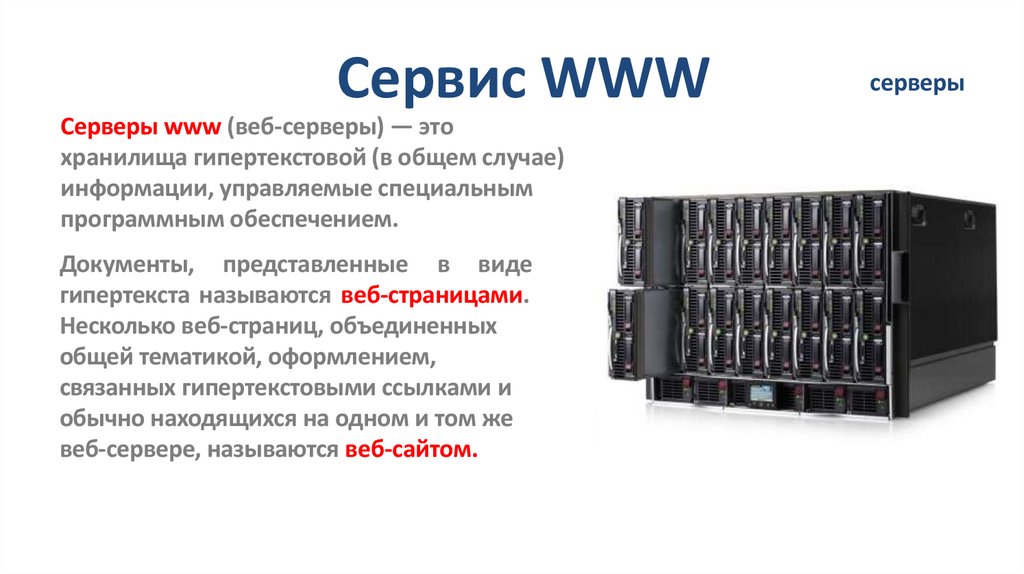 Сервис WWW

серверы

Серверы www (веб-серверы) — это хранилища гипертекстовой (в общем случае) информации, управляемые специальным программным обеспечением.

Документы, представленные в виде гипертекста называются веб-страницами. Несколько веб-страниц, объединенных общей тематикой, оформлением, связанных гипертекстовыми ссылками и обычно находящихся на одном и том же веб-сервере, называются веб-сайтом.